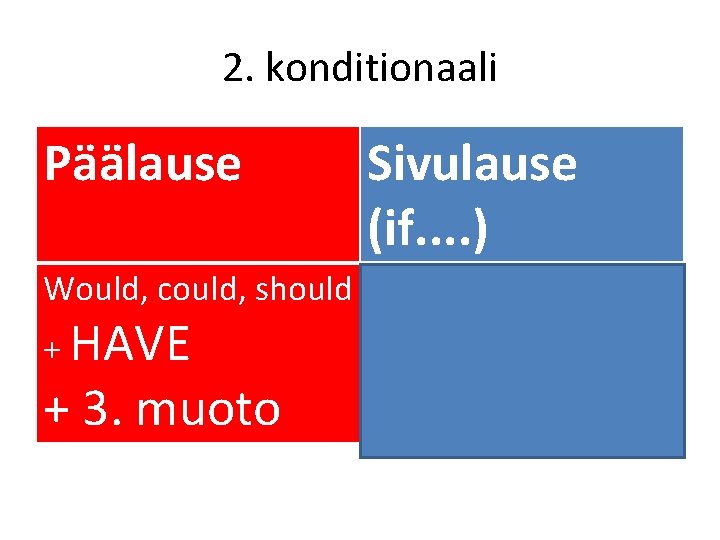 2. konditionaali

| Päälause | Sivulause (if....) |
|---|---|
| Would, could, should + HAVE + 3. muoto | |